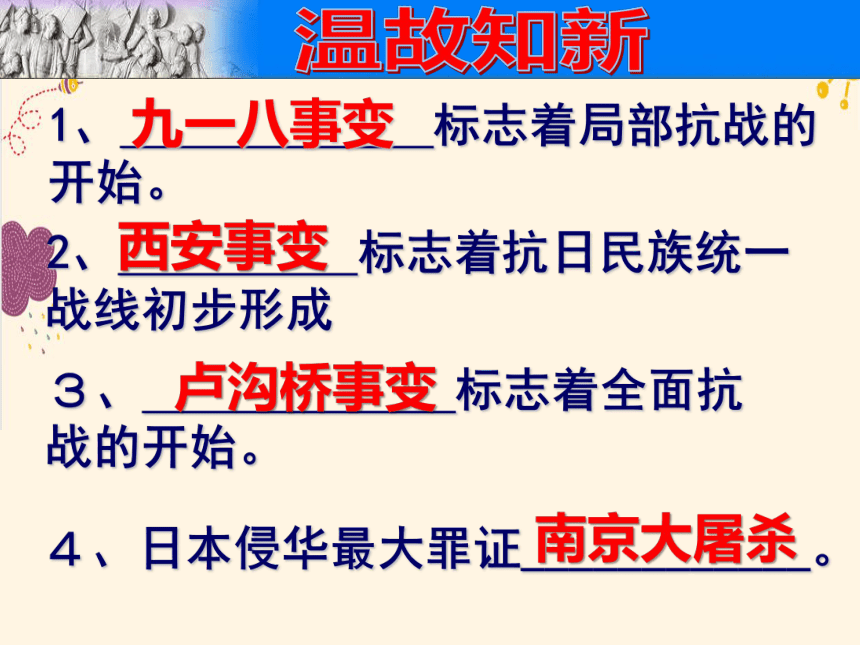 温故知新

1、九一八事变标志着局部抗战的开始。

2、西安事变标志着抗日民族统一战线初步形成

３、卢沟桥事变标志着全面抗战的开始。

４、日本侵华最大罪证南京大屠杀。